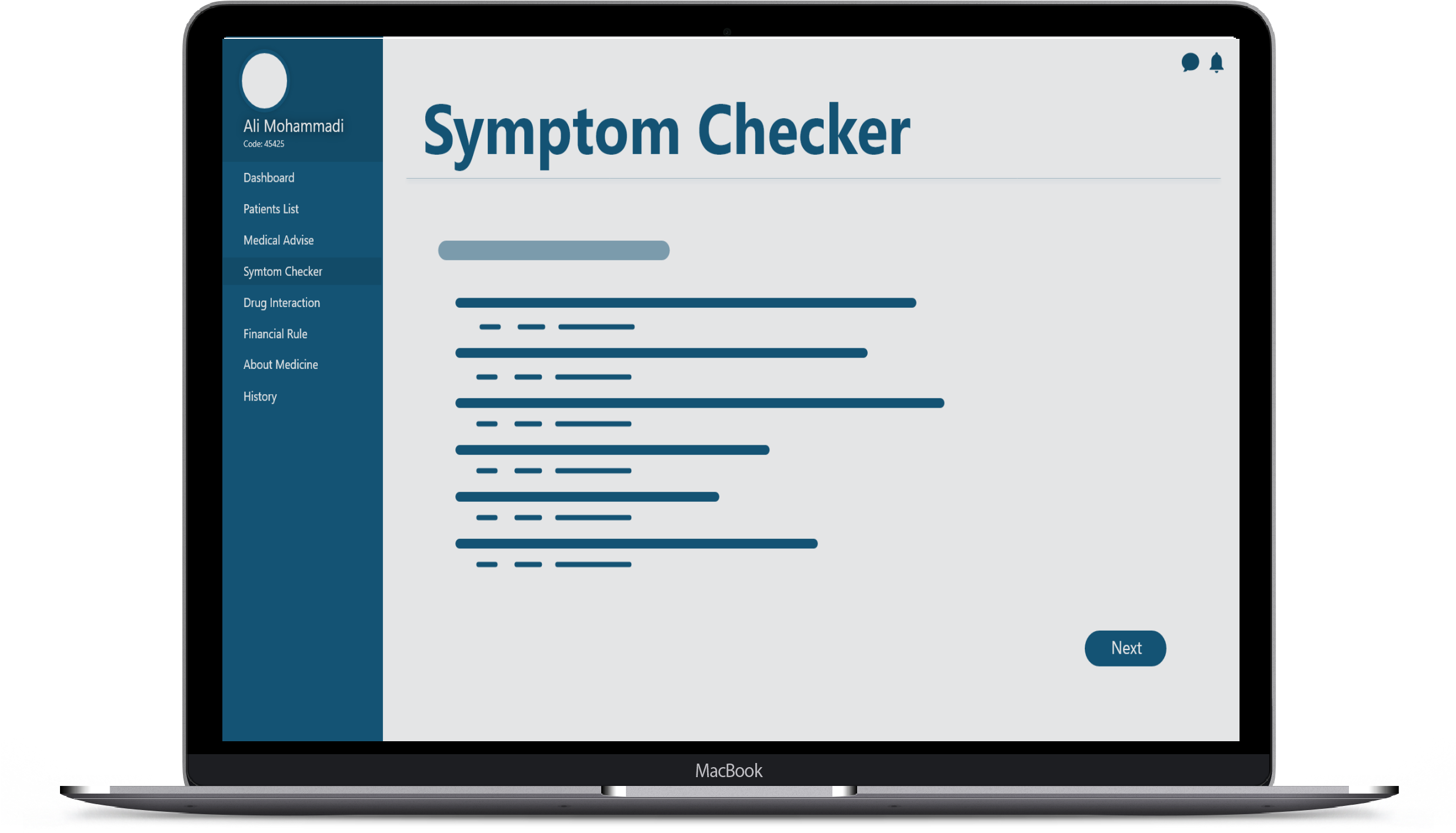 Ali Mohammadi
Code: 45425

Dashboard
Patients List
Medical Advise
Symtom Checker
Drug Interaction
Financial Rule
About Medicine
History

Symptom Checker

Next

MacBook